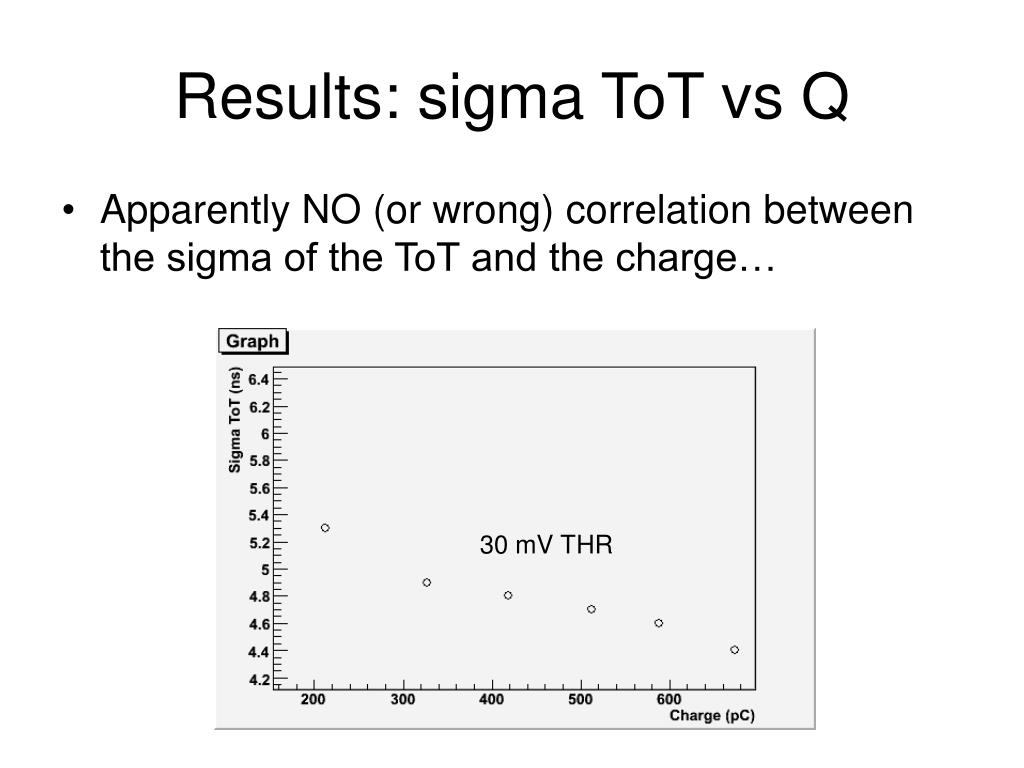 Results: sigma ToT vs Q

• Apparently NO (or wrong) correlation between the sigma of the ToT and the charge…

Graph

Sigma ToT (ns)

6.4
6.2
6
5.8
5.6
5.4
5.2
5
4.8
4.6
4.4
4.2

30 mV THR

200 300 400 500 600

Charge (pC)